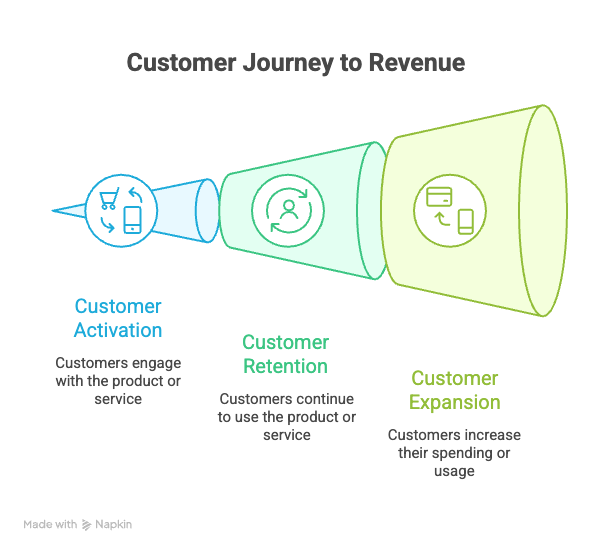 Customer Journey to Revenue

Customer Activation

Customers engage with the product or service

Customer Retention

Customers continue to use the product or service

Customer Expansion

Customers increase their spending or usage

Made with Napkin